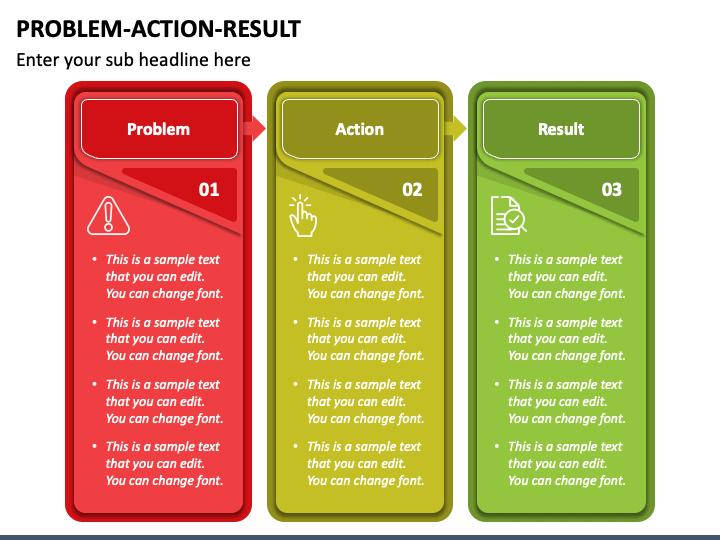 PROBLEM-ACTION-RESULT

Enter your sub headline here

Problem

01

- This is a sample text that you can edit. You can change font.
- This is a sample text that you can edit. You can change font.
- This is a sample text that you can edit. You can change font.
- This is a sample text that you can edit. You can change font.

Action

02

- This is a sample text that you can edit. You can change font.
- This is a sample text that you can edit. You can change font.
- This is a sample text that you can edit. You can change font.
- This is a sample text that you can edit. You can change font.

Result

03

- This is a sample text that you can edit. You can change font.
- This is a sample text that you can edit. You can change font.
- This is a sample text that you can edit. You can change font.
- This is a sample text that you can edit. You can change font.